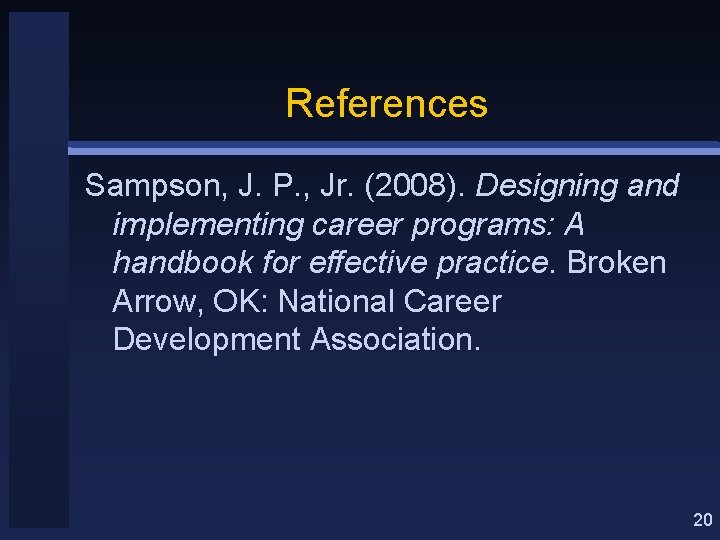 References

Sampson, J. P., Jr. (2008). Designing and implementing career programs: A handbook for effective practice. Broken Arrow, OK: National Career Development Association.

20